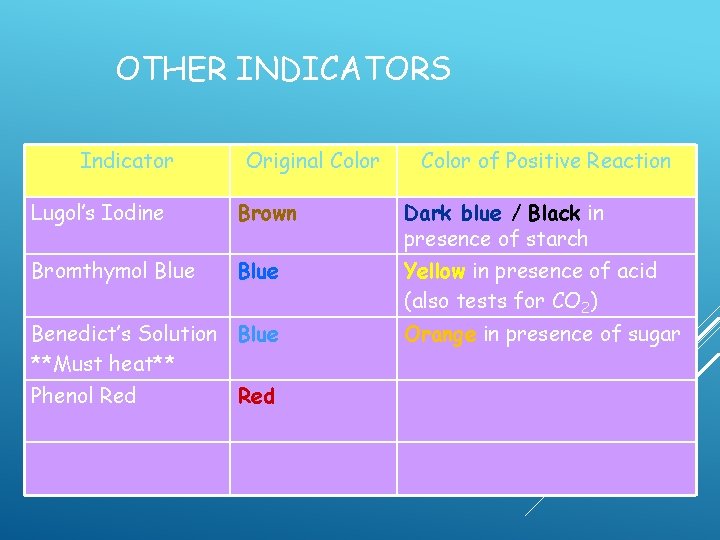 OTHER INDICATORS

| Indicator | Original Color | Color of Positive Reaction |
|---|---|---|
| Lugol's Iodine | Brown | Dark blue / Black in presence of starch |
| Bromthymol Blue | Blue | Yellow in presence of acid (also tests for $CO_2$) |
| Benedict's Solution **Must heat** | Blue | Orange in presence of sugar |
| Phenol Red | Red | |
| | | |